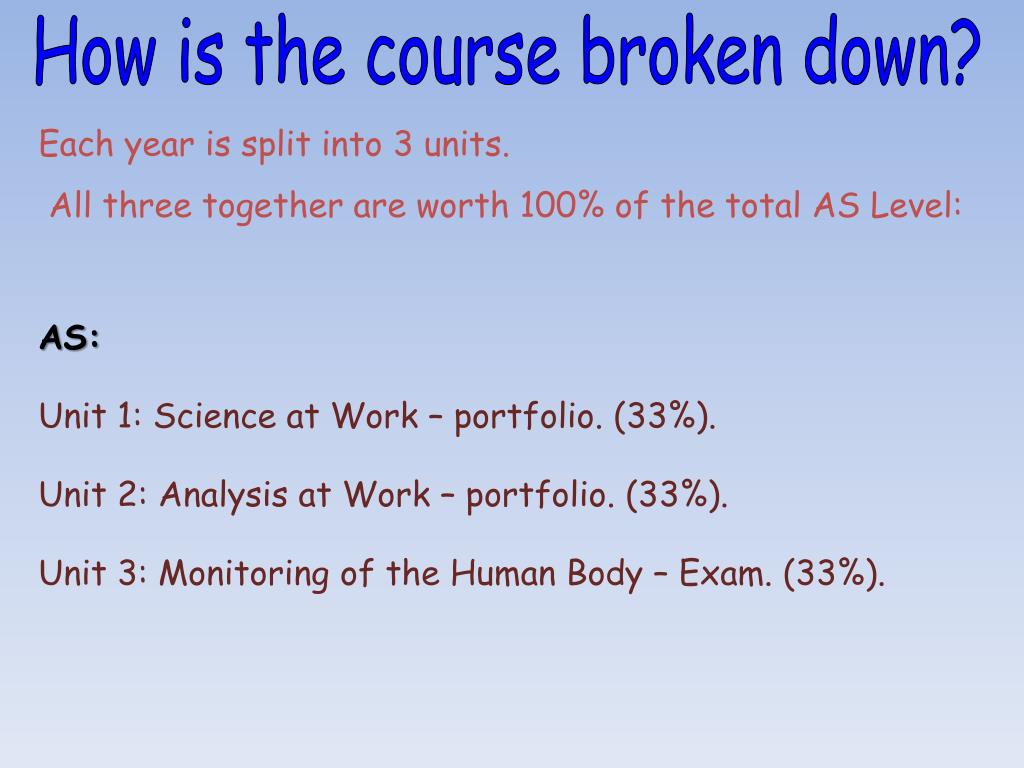 How is the course broken down?

Each year is split into 3 units.

All three together are worth 100% of the total AS Level:

AS:

Unit 1: Science at Work – portfolio. (33%).

Unit 2: Analysis at Work – portfolio. (33%).

Unit 3: Monitoring of the Human Body – Exam. (33%).